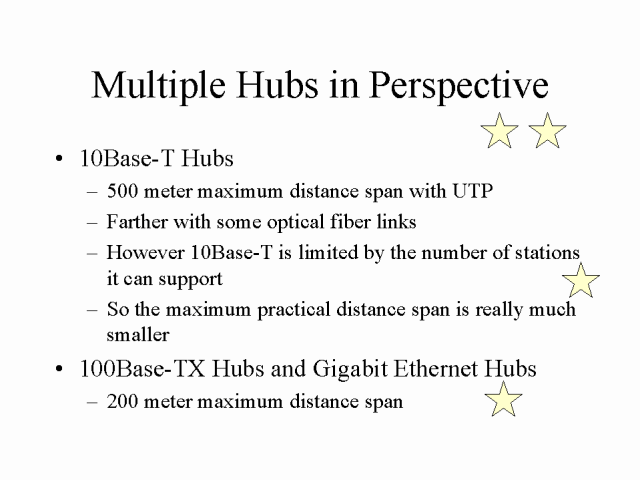 Multiple Hubs in Perspective

• 10Base-T Hubs
– 500 meter maximum distance span with UTP
– Farther with some optical fiber links
– However 10Base-T is limited by the number of stations it can support
– So the maximum practical distance span is really much smaller

• 100Base-TX Hubs and Gigabit Ethernet Hubs
– 200 meter maximum distance span